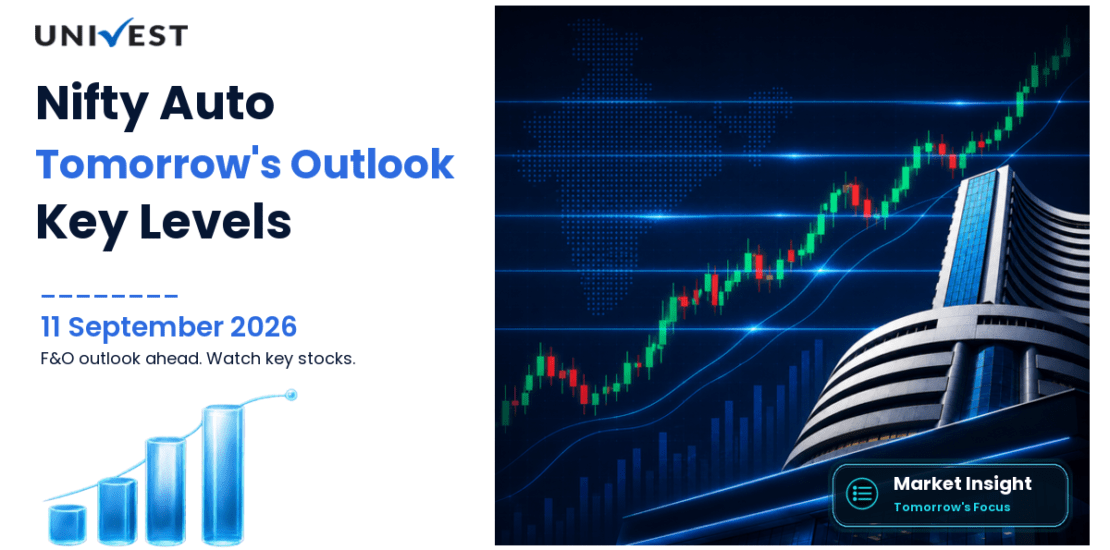 UNIVEST

Nifty Auto
Tomorrow's Outlook
Key Levels

11 September 2026
F&O outlook ahead. Watch key stocks.

Market Insight
Tomorrow's Focus